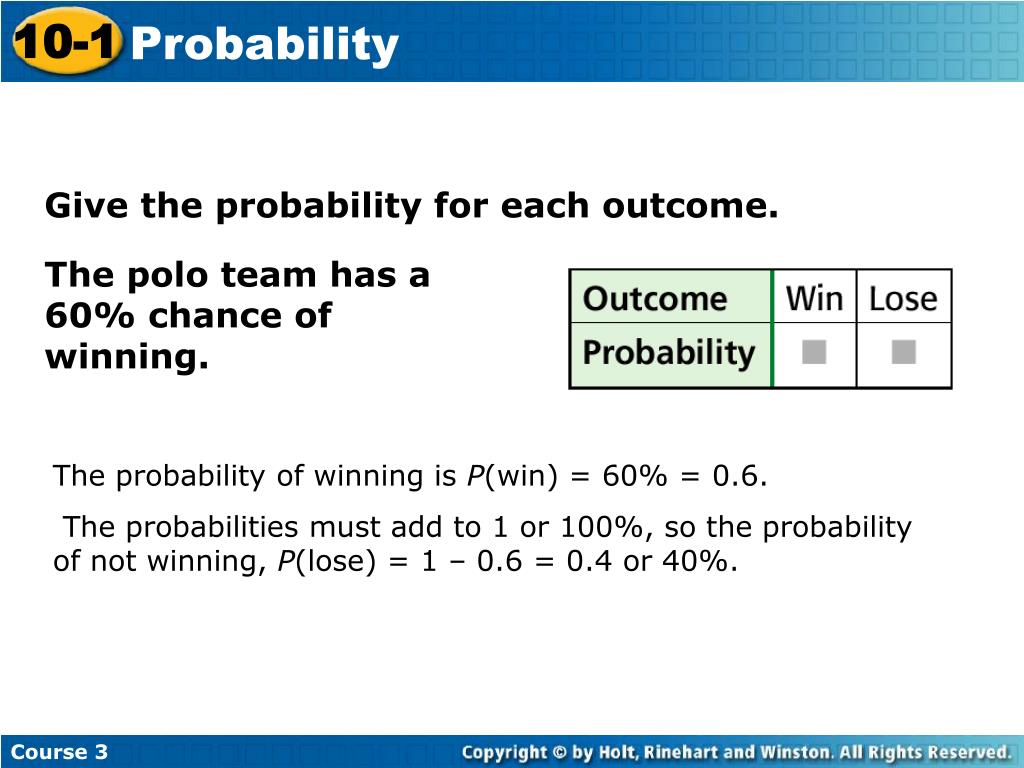 10-1 Probability

Give the probability for each outcome.

The polo team has a 60% chance of winning.

| Outcome | Win | Lose |
|---|---|---|
| Probability | ■ | ■ |

The probability of winning is $P$(win) = 60% = 0.6.

The probabilities must add to 1 or 100%, so the probability of not winning, $P$(lose) = 1 – 0.6 = 0.4 or 40%.

Course 3

Copyright © by Holt, Rinehart and Winston. All Rights Reserved.